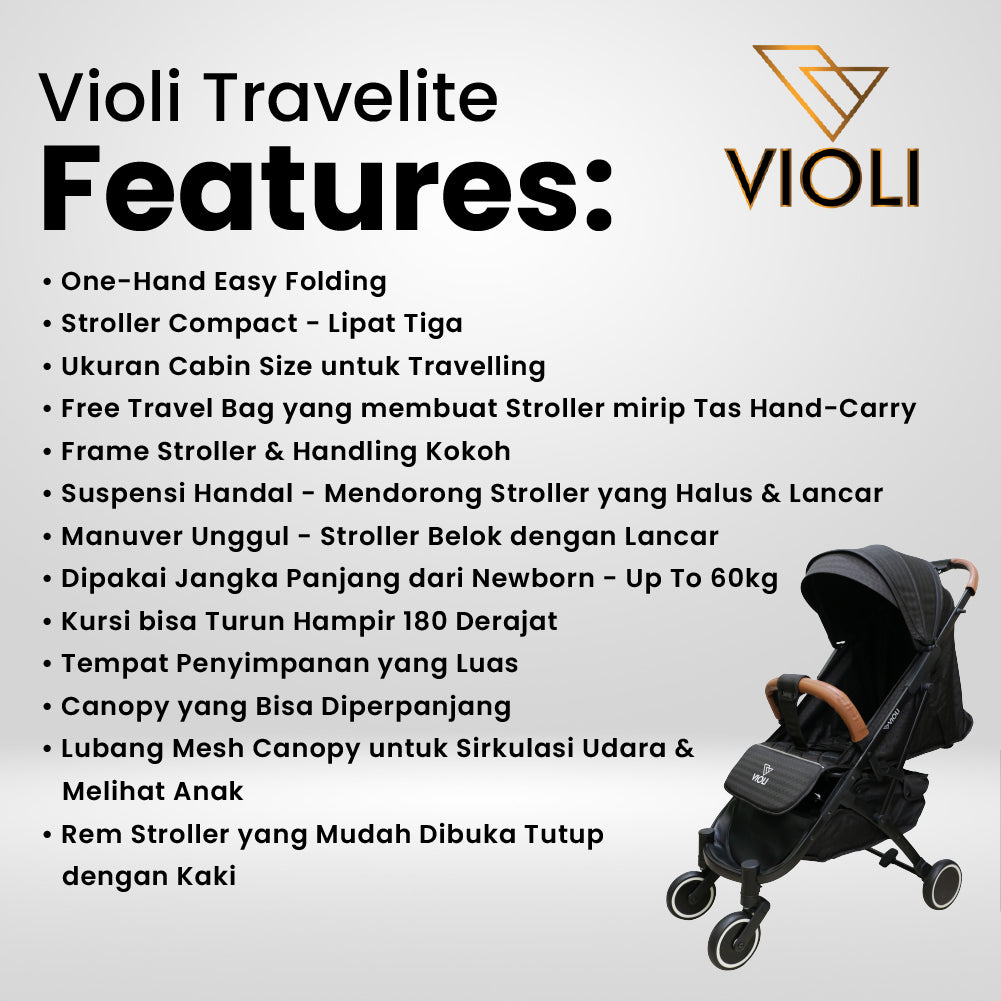 Violi Travelite
Features:

VIOLI

• One-Hand Easy Folding
• Stroller Compact - Lipat Tiga
• Ukuran Cabin Size untuk Travelling
• Free Travel Bag yang membuat Stroller mirip Tas Hand-Carry
• Frame Stroller & Handling Kokoh
• Suspensi Handal - Mendorong Stroller yang Halus & Lancar
• Manuver Unggul - Stroller Belok dengan Lancar
• Dipakai Jangka Panjang dari Newborn - Up To 60kg
• Kursi bisa Turun Hampir 180 Derajat
• Tempat Penyimpanan yang Luas
• Canopy yang Bisa Diperpanjang
• Lubang Mesh Canopy untuk Sirkulasi Udara & Melihat Anak
• Rem Stroller yang Mudah Dibuka Tutup dengan Kaki

VIOLI
VIOLI